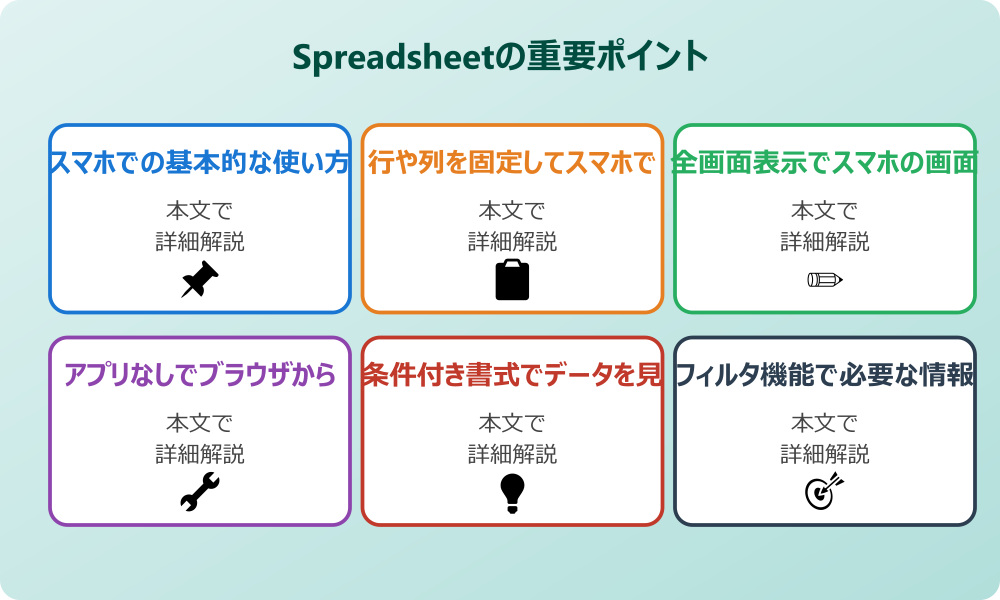 Spreadsheetの重要ポイント

スマホでの基本的な使い方

本文で
詳細解説

行や列を固定してスマホで

本文で
詳細解説

全画面表示でスマホの画面

本文で
詳細解説

アプリなしでブラウザから

本文で
詳細解説

条件付き書式でデータを見

本文で
詳細解説

フィルタ機能で必要な情報

本文で
詳細解説